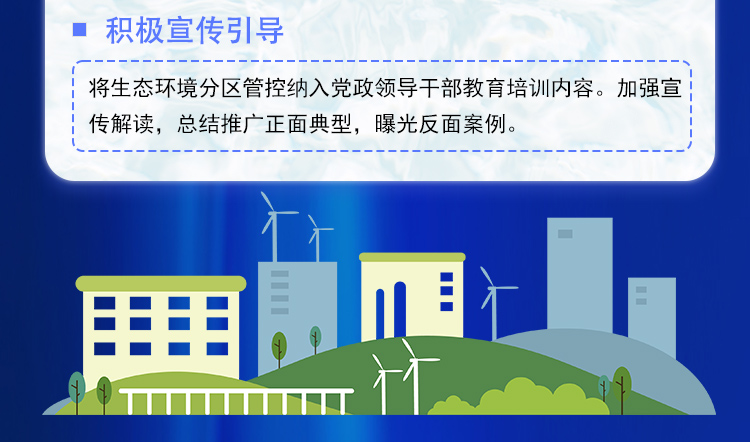 积极宣传引导

将生态环境分区管控纳入党政领导干部教育培训内容。加强宣传解读，总结推广正面典型，曝光反面案例。